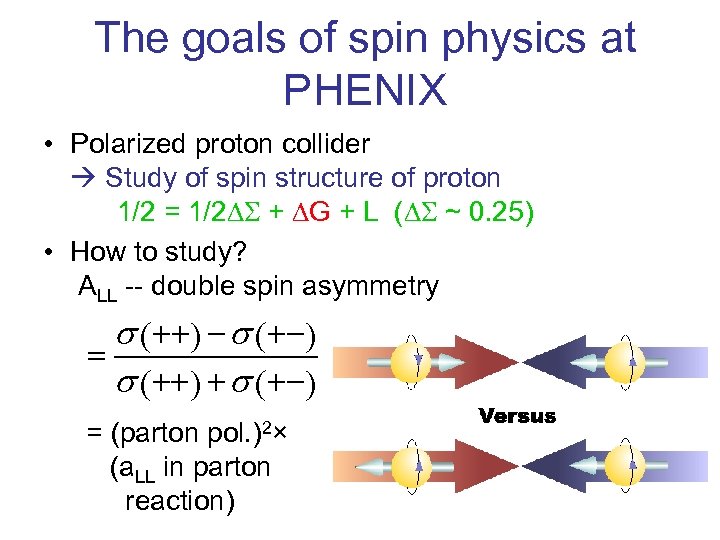 The goals of spin physics at PHENIX

• Polarized proton collider
→ Study of spin structure of proton
$1/2 = 1/2\Delta\Sigma + \Delta G + L$ ($\Delta\Sigma \sim 0.25$)

• How to study?
$A_{LL}$ -- double spin asymmetry

$= \frac{\sigma(++) - \sigma(+-)}{\sigma(++) + \sigma(+-)}$

= (parton pol.)$^2$× ($a_{LL}$ in parton reaction)

Versus